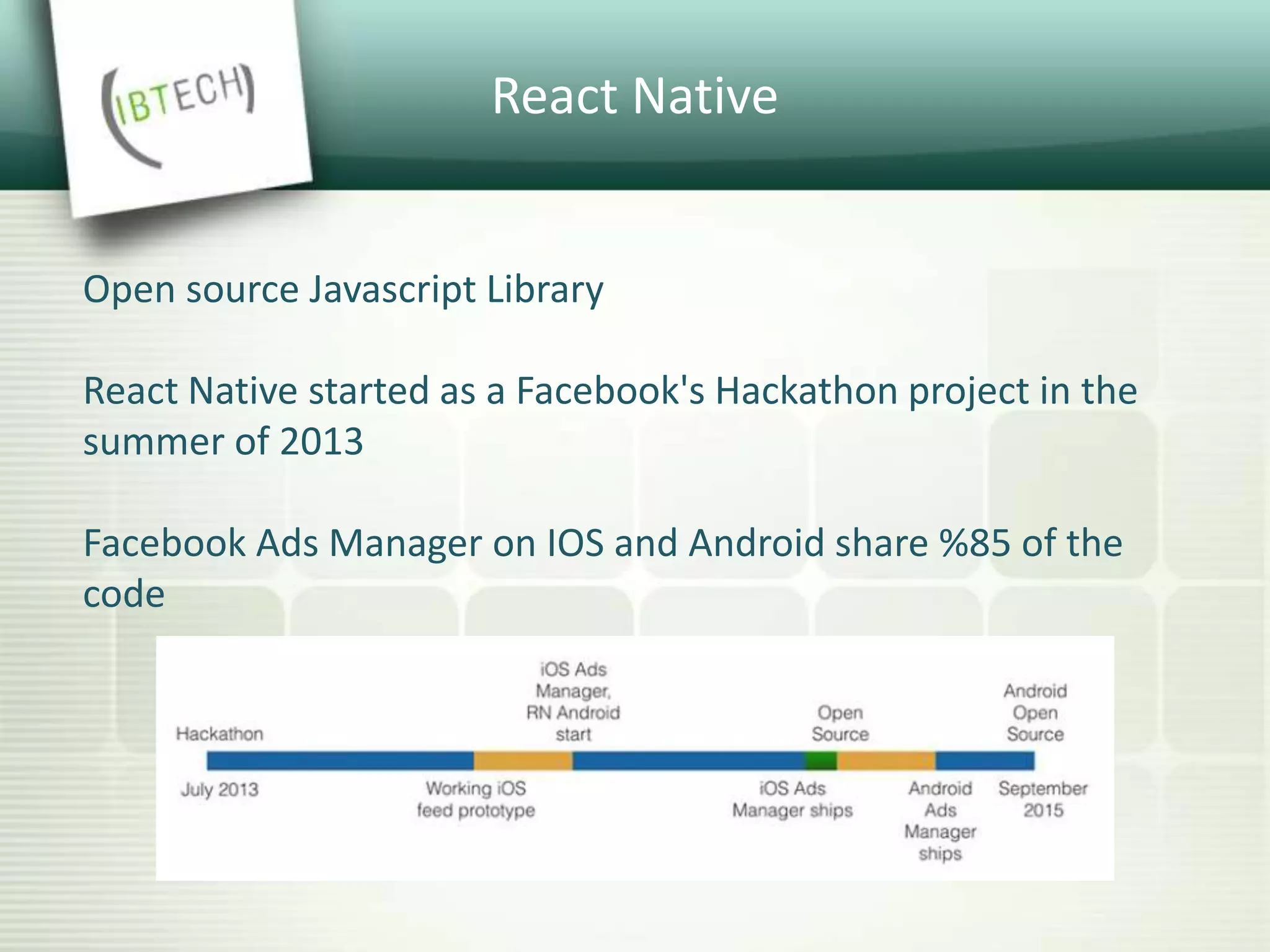 (IBTECH)

React Native

Open source Javascript Library

React Native started as a Facebook's Hackathon project in the summer of 2013

Facebook Ads Manager on IOS and Android share %85 of the code

Hackathon

iOS Ads Manager, RN Android start

Open Source

Android Open Source

July 2013

Working iOS feed prototype

iOS Ads Manager ships

Android Ads Manager ships

September 2015